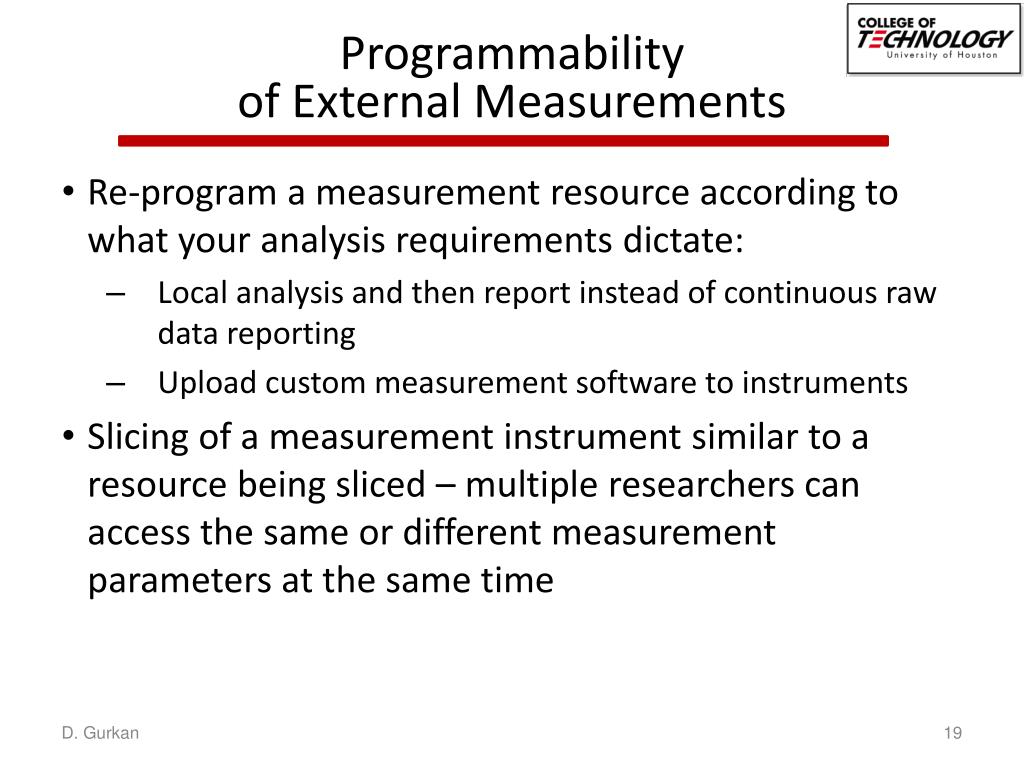 Programmability of External Measurements

COLLEGE OF TECHNOLOGY
University of Houston

• Re-program a measurement resource according to what your analysis requirements dictate:
– Local analysis and then report instead of continuous raw data reporting
– Upload custom measurement software to instruments
• Slicing of a measurement instrument similar to a resource being sliced – multiple researchers can access the same or different measurement parameters at the same time

D. Gurkan

19